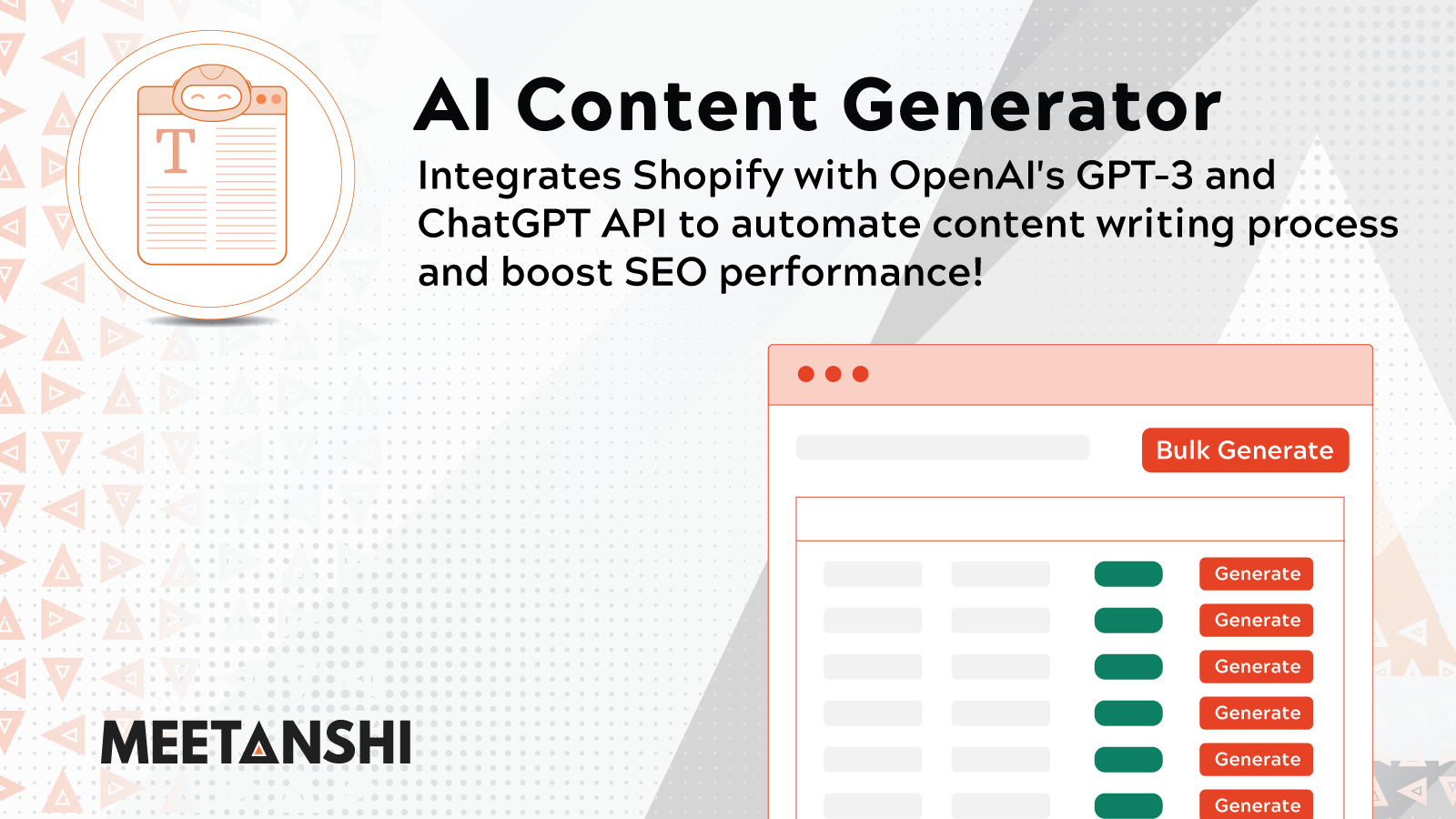 T

AI Content Generator

Integrates Shopify with OpenAI's GPT-3 and ChatGPT API to automate content writing process and boost SEO performance!

Bulk Generate

Generate
Generate
Generate
Generate
Generate
Generate

MEETANSHI